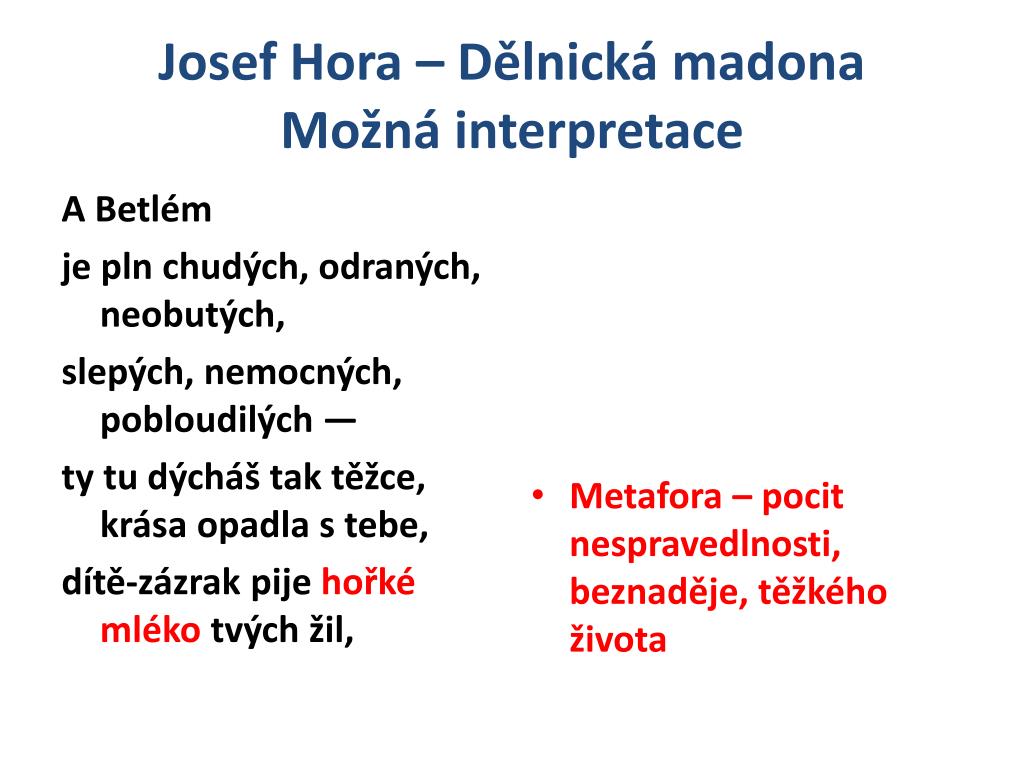 Josef Hora – Dělnická madona
Možná interpretace

A Betlém

je pln chudých, odraných, neobutých,

slepých, nemocných, pobloudilých —

ty tu dýcháš tak těžce, krása opadla s tebe,

dítě-zázrak pije hořké mléko tvých žil,

• Metafora – pocit nespravedlnosti, beznaděje, těžkého života